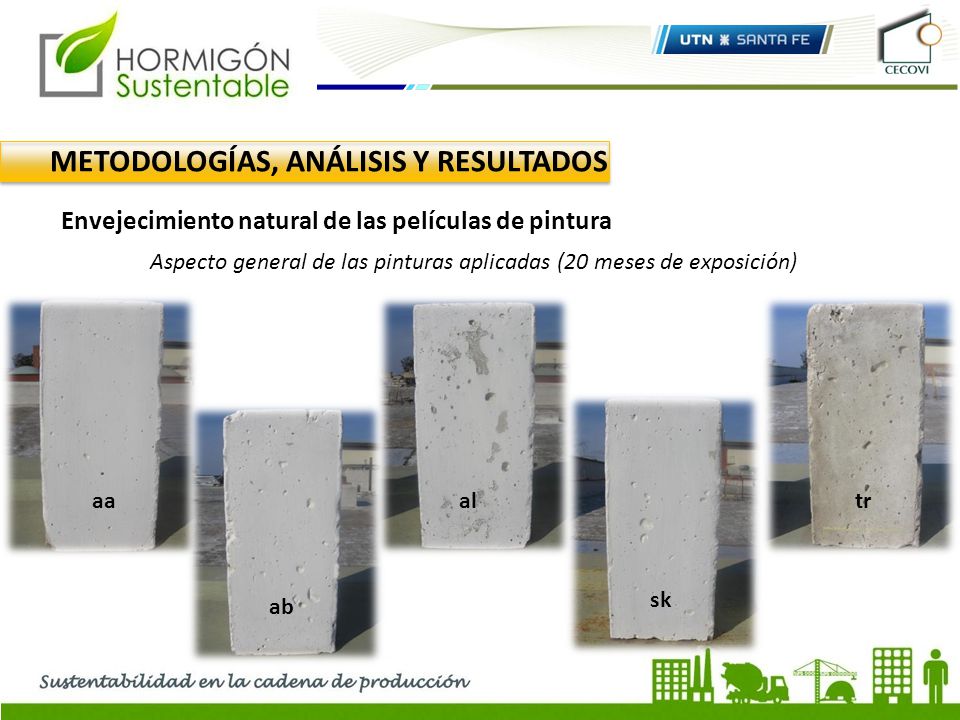 HORMIGÓN Sustentable

UTN SANTA FE

CECOVI

METODOLOGÍAS, ANÁLISIS Y RESULTADOS

Envejecimiento natural de las películas de pintura

Aspecto general de las pinturas aplicadas (20 meses de exposición)

aa

ab

al

sk

tr

Sustentabilidad en la cadena de producción